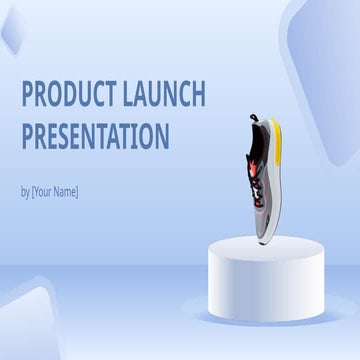 PRODUCT LAUNCH PRESENTATION

by [Your Name]